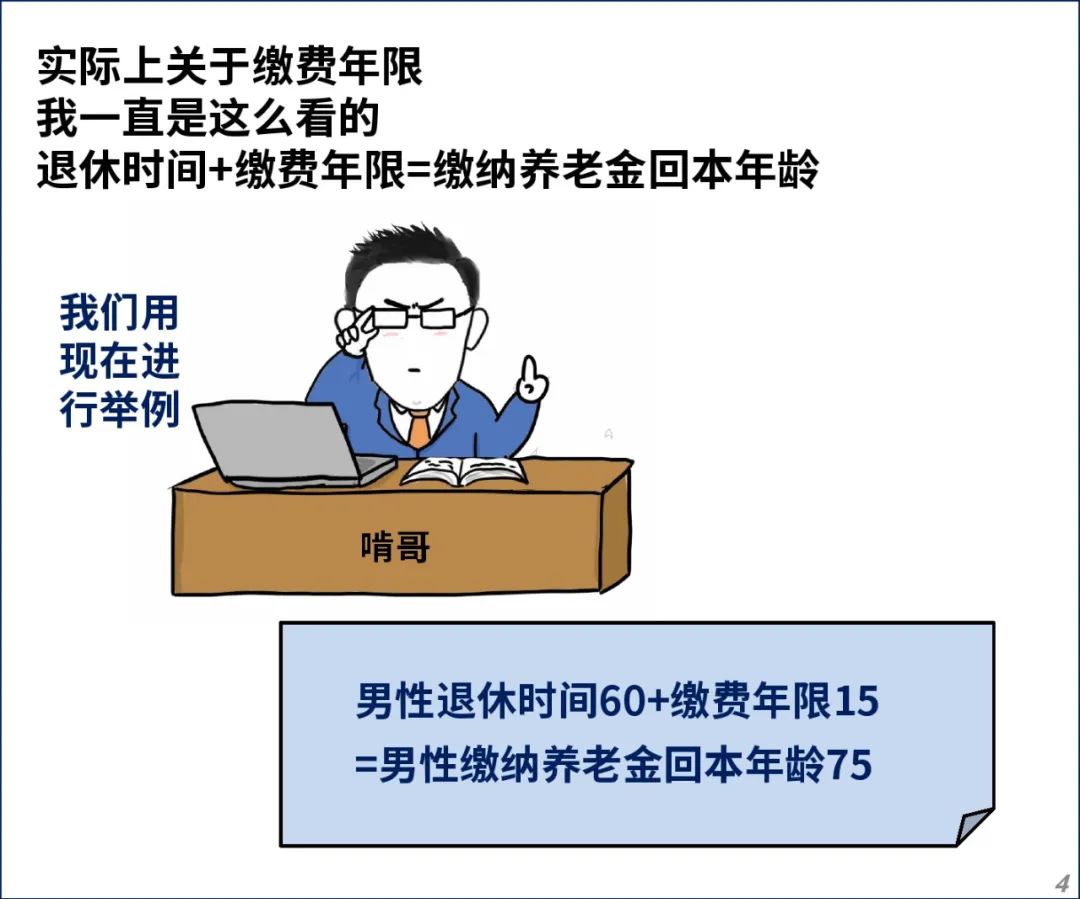 实际上关于缴费年限
我一直是这么看的
退休时间+缴费年限=缴纳养老金回本年龄

我们用现在进行举例

哨哥

男性退休时间60+缴费年限15
=男性缴纳养老金回本年龄75

4